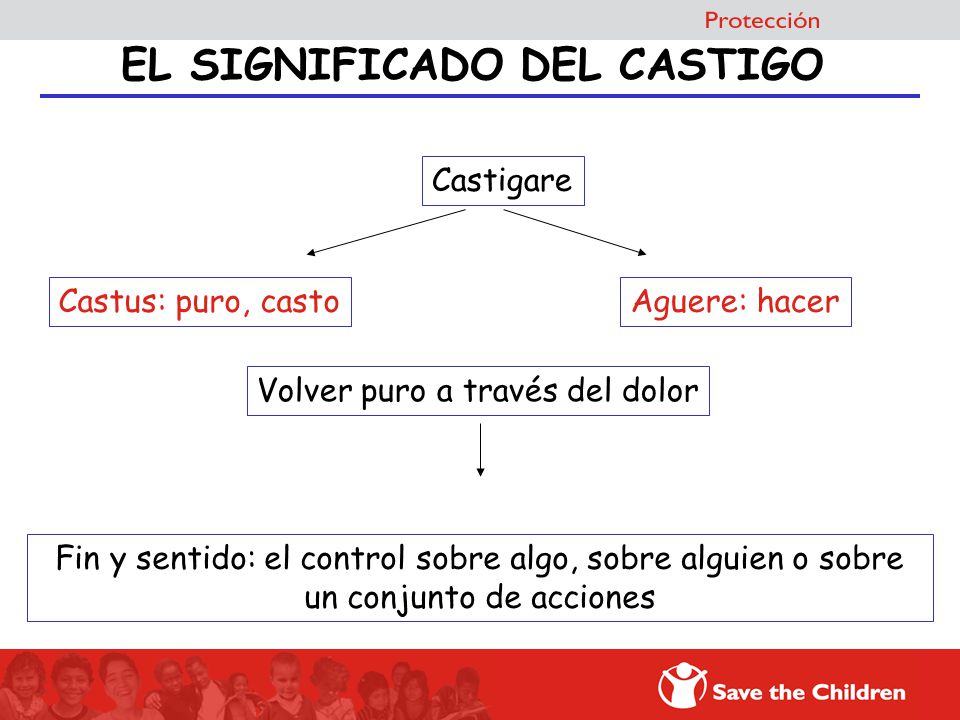 Protección

EL SIGNIFICADO DEL CASTIGO

Castigare

Castus: puro, casto

Aguere: hacer

Volver puro a través del dolor

Fin y sentido: el control sobre algo, sobre alguien o sobre un conjunto de acciones

Save the Children